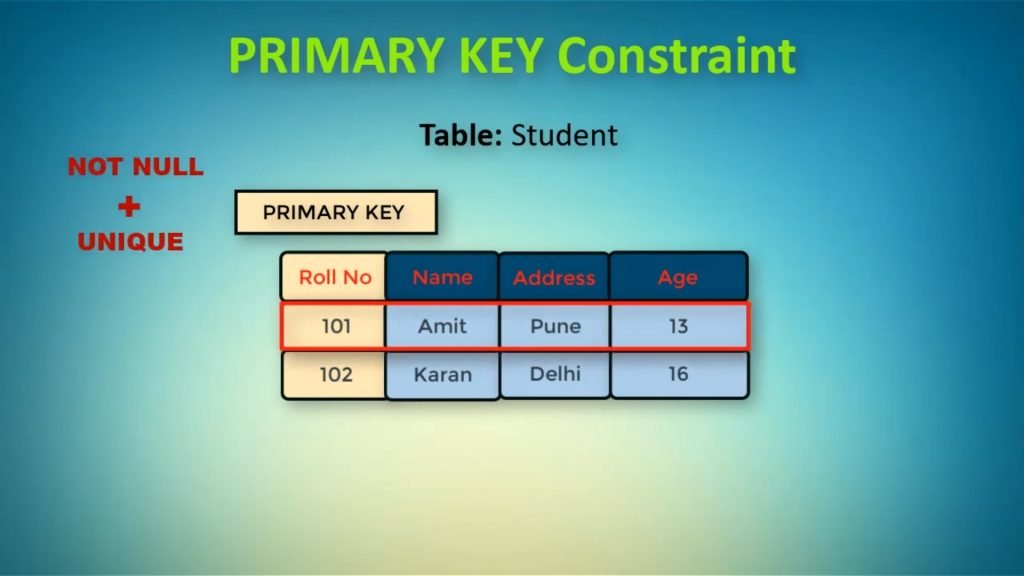 PRIMARY KEY Constraint

Table: Student

NOT NULL
+
UNIQUE

PRIMARY KEY

| Roll No | Name | Address | Age |
|---|---|---|---|
| 101 | Amit | Pune | 13 |
| 102 | Karan | Delhi | 16 |